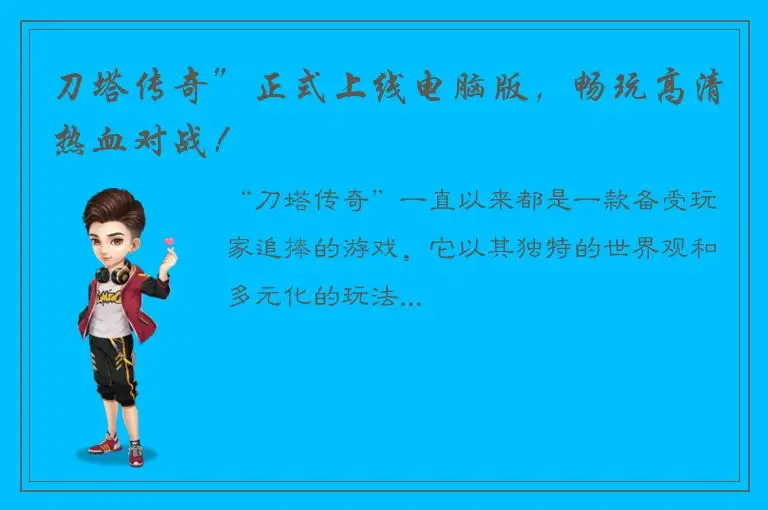 刀塔传奇”正式上线电脑版，畅玩高清热血对战！

“刀塔传奇”一直以来都是一款备受玩家追捧的游戏，它以其独特的世界观和多元化的玩法...